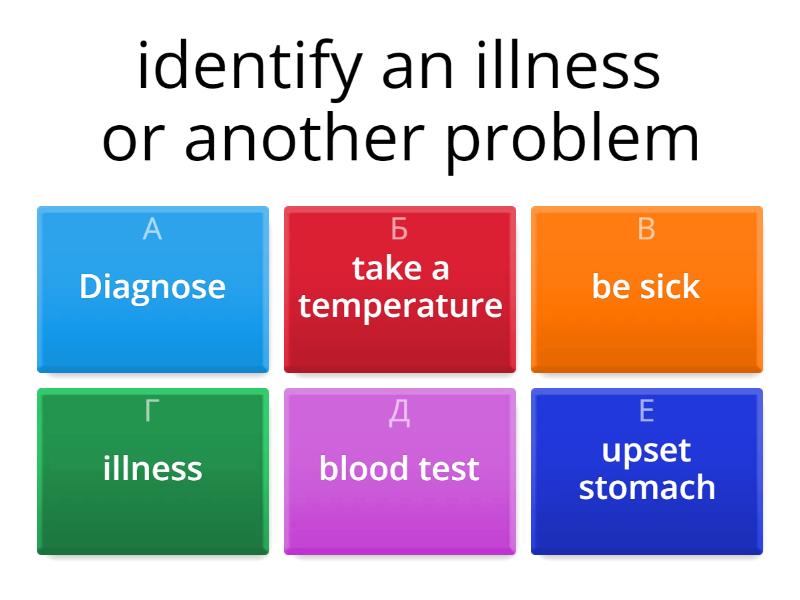 identify an illness or another problem

А
Diagnose

Б
take a temperature

В
be sick

Г
illness

Д
blood test

Е
upset stomach